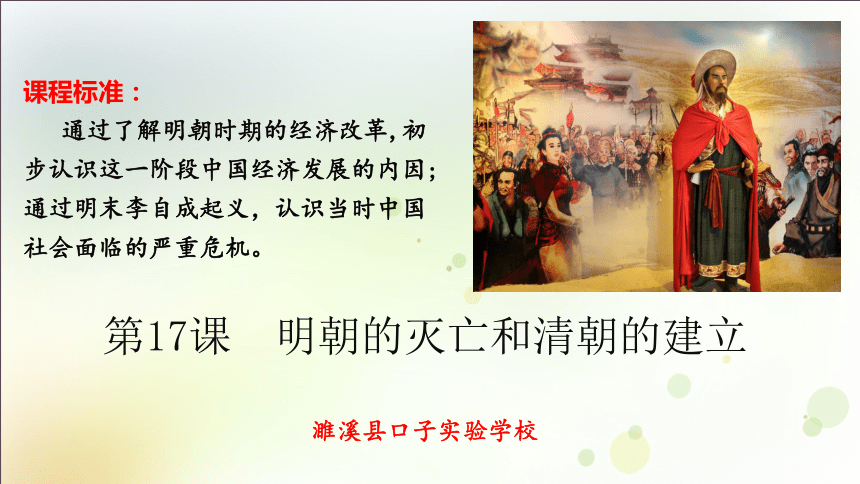 课程标准：

通过了解明朝时期的经济改革，初步认识这一阶段中国经济发展的内因；通过明末李自成起义，认识当时中国社会面临的严重危机。

第17课　明朝的灭亡和清朝的建立

濉溪县口子实验学校